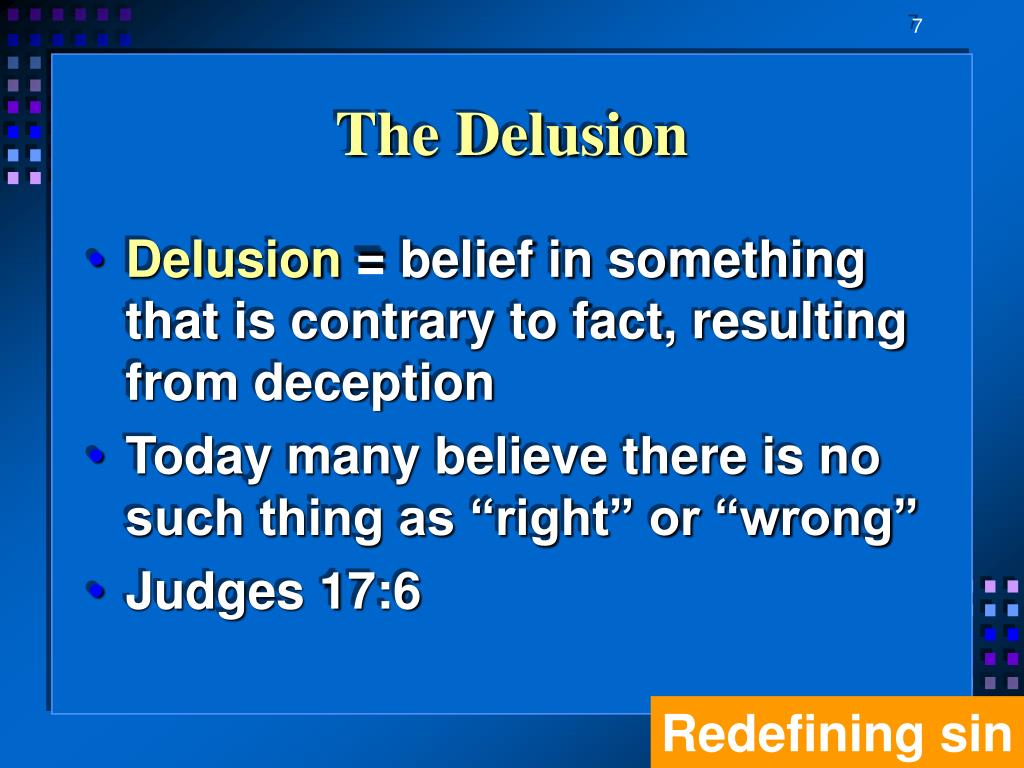 7

The Delusion

• Delusion = belief in something that is contrary to fact, resulting from deception
• Today many believe there is no such thing as “right” or “wrong”
• Judges 17:6

Redefining sin